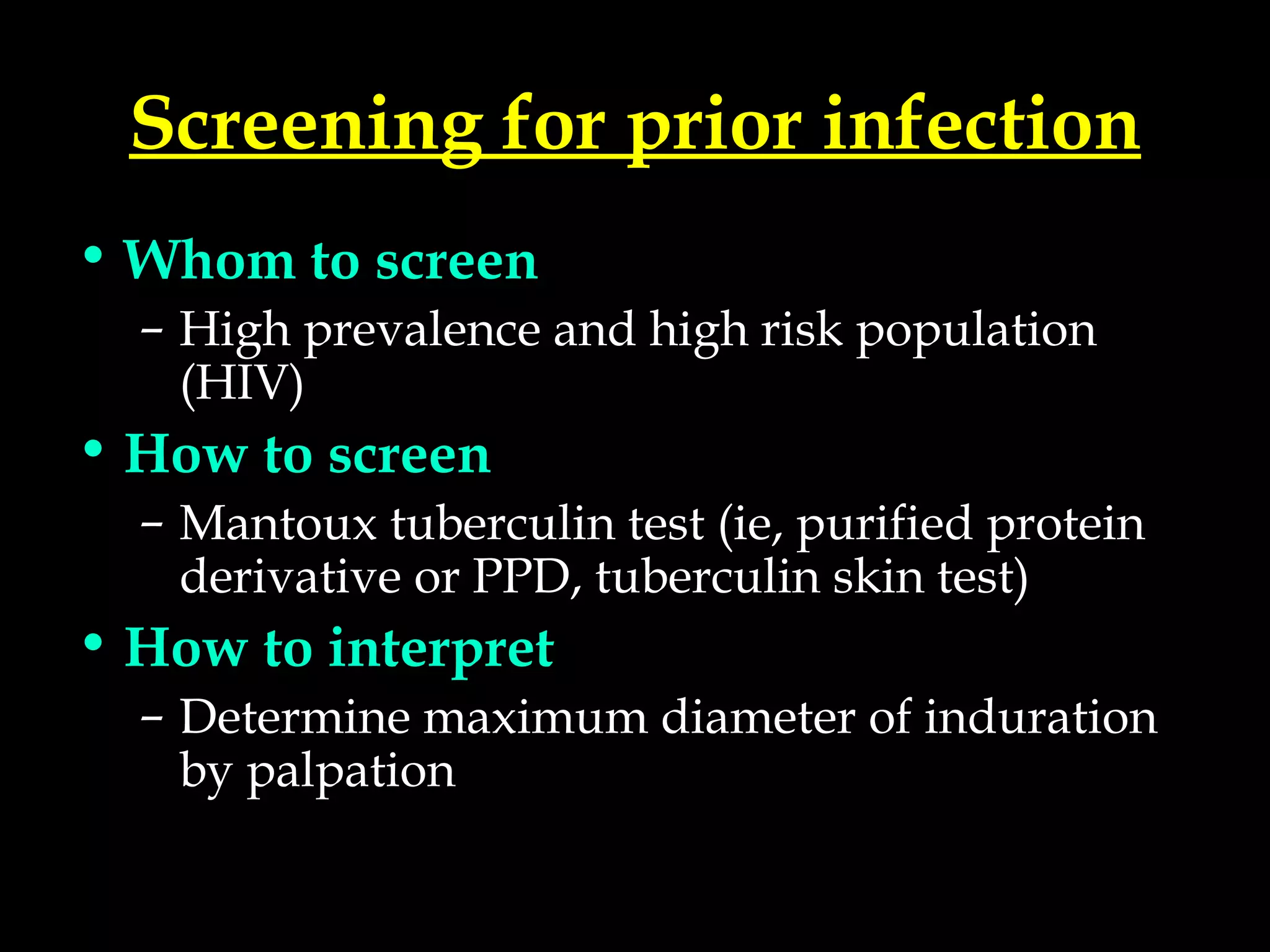 Screening for prior infection

• Whom to screen
– High prevalence and high risk population (HIV)

• How to screen
– Mantoux tuberculin test (ie, purified protein derivative or PPD, tuberculin skin test)

• How to interpret
– Determine maximum diameter of induration by palpation